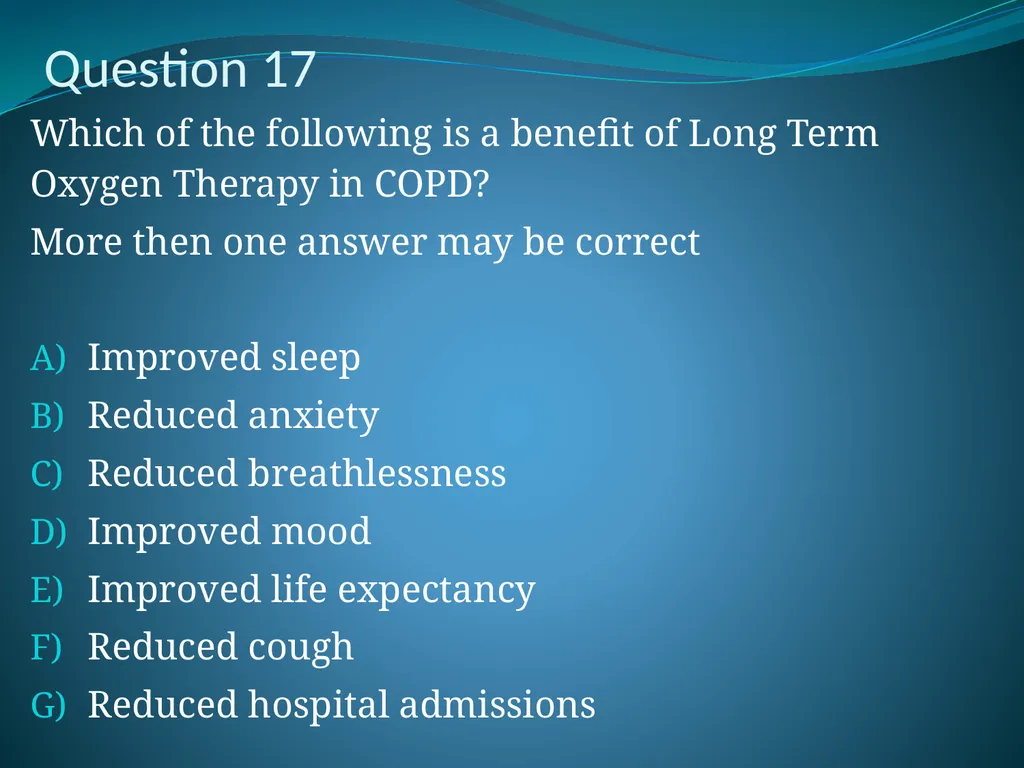 Question 17

Which of the following is a benefit of Long Term Oxygen Therapy in COPD?

More then one answer may be correct

A) Improved sleep
B) Reduced anxiety
C) Reduced breathlessness
D) Improved mood
E) Improved life expectancy
F) Reduced cough
G) Reduced hospital admissions